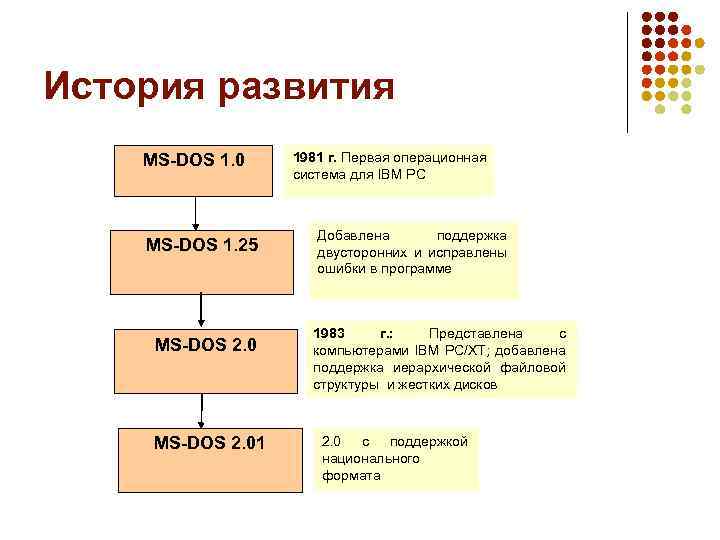 История развития

MS-DOS 1.0

1981 г. Первая операционная система для IBM PC

MS-DOS 1.25

Добавлена поддержка двусторонних и исправлены ошибки в программе

MS-DOS 2.0

1983 г.: Представлена с компьютерами IBM PC/XT; добавлена поддержка иерархической файловой структуры и жестких дисков

MS-DOS 2.01

2.0 с поддержкой национального формата